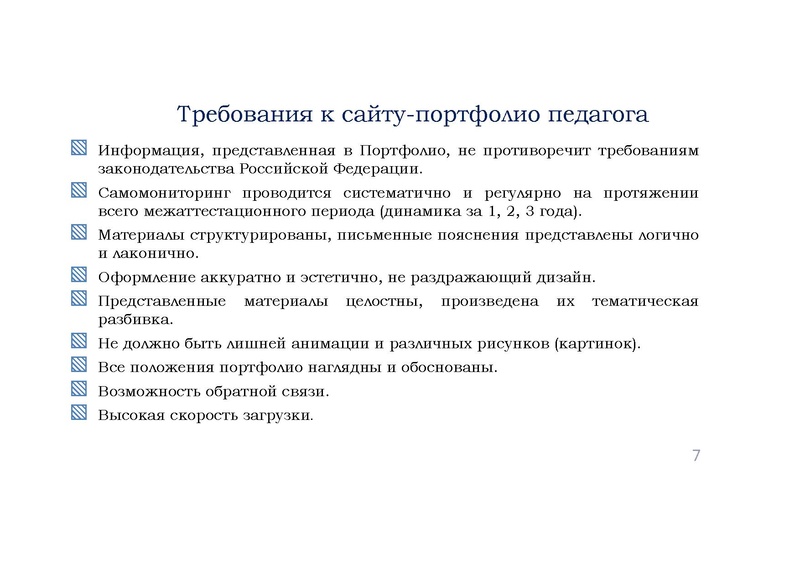 Требования к сайту-портфолио педагога

Информация, представленная в Портфолио, не противоречит требованиям законодательства Российской Федерации.

Самомониторинг проводится систематично и регулярно на протяжении всего межаттестационного периода (динамика за 1, 2, 3 года).

Материалы структурированы, письменные пояснения представлены логично и лаконично.

Оформление аккуратно и эстетично, не раздражающий дизайн.

Представленные материалы целостны, произведена их тематическая разбивка.

Не должно быть лишней анимации и различных рисунков (картинок).

Все положения портфолио наглядны и обоснованы.

Возможность обратной связи.

Высокая скорость загрузки.

7